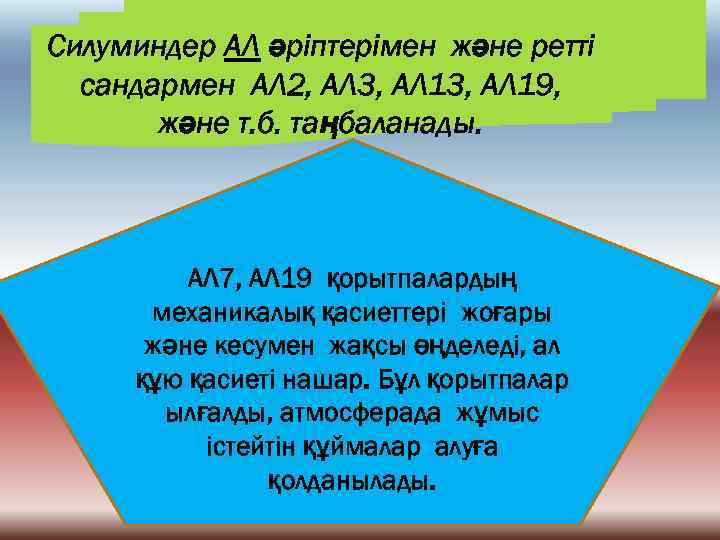 Силуминдер АЛ әріптерімен және ретті сандармен АЛ2, АЛ3, АЛ13, АЛ19, және т.б. таңбаланады.

АЛ7, АЛ19 қорытпалардың механикалық қасиеттері жоғары және кесумен жақсы өңделеді, ал құю қасиеті нашар. Бұл қорытпалар ылғалды, атмосферада жұмыс істейтін құймалар алуға қолданылады.